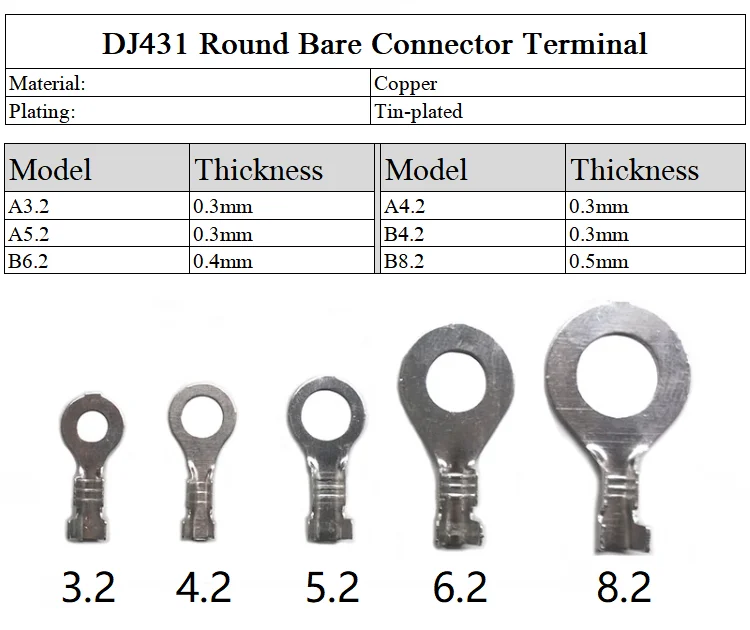 DJ431 Round Bare Connector Terminal

| Material: | Copper |
|---|---|
| Plating: | Tin-plated |

| Model | Thickness | Model | Thickness |
|---|---|---|---|
| A3.2 | 0.3mm | A4.2 | 0.3mm |
| A5.2 | 0.3mm | B4.2 | 0.3mm |
| B6.2 | 0.4mm | B8.2 | 0.5mm |

3.2
4.2
5.2
6.2
8.2